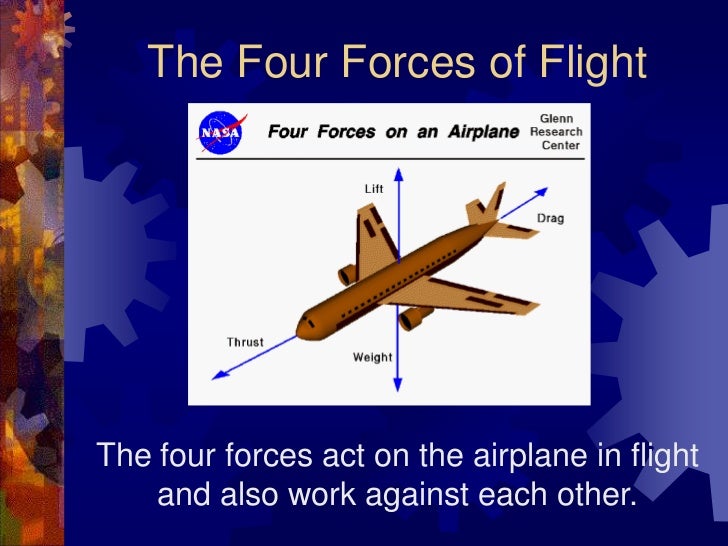 The Four Forces of Flight

NASA

Four Forces on an Airplane

Glenn Research Center

Lift

Drag

Thrust

Weight

The four forces act on the airplane in flight and also work against each other.